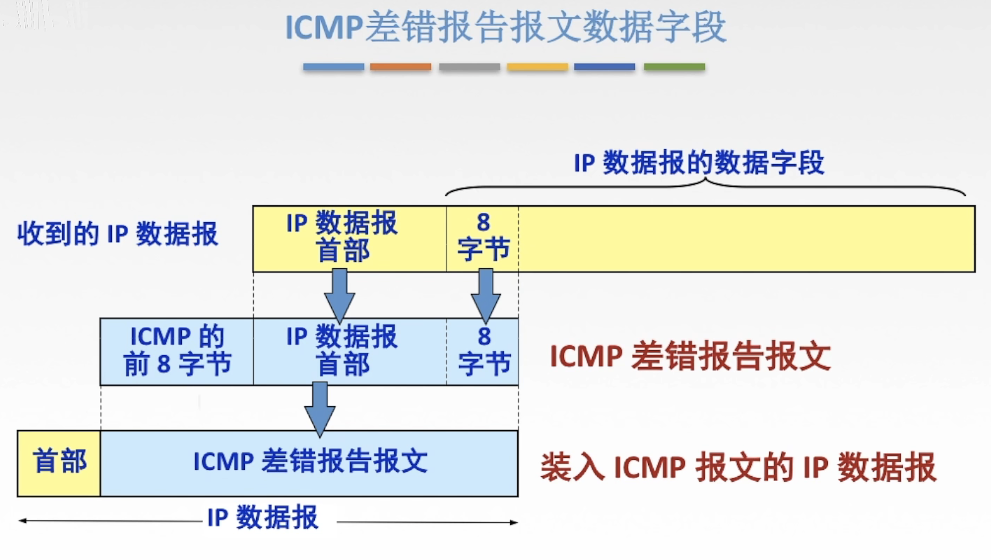 ICMP差错报告报文数据字段

IP 数据报的数据字段

收到的 IP 数据报

IP 数据报首部

8 字节

ICMP 的前 8 字节

IP 数据报首部

8 字节

ICMP 差错报告报文

首部

ICMP 差错报告报文

装入 ICMP 报文的 IP 数据报

IP 数据报